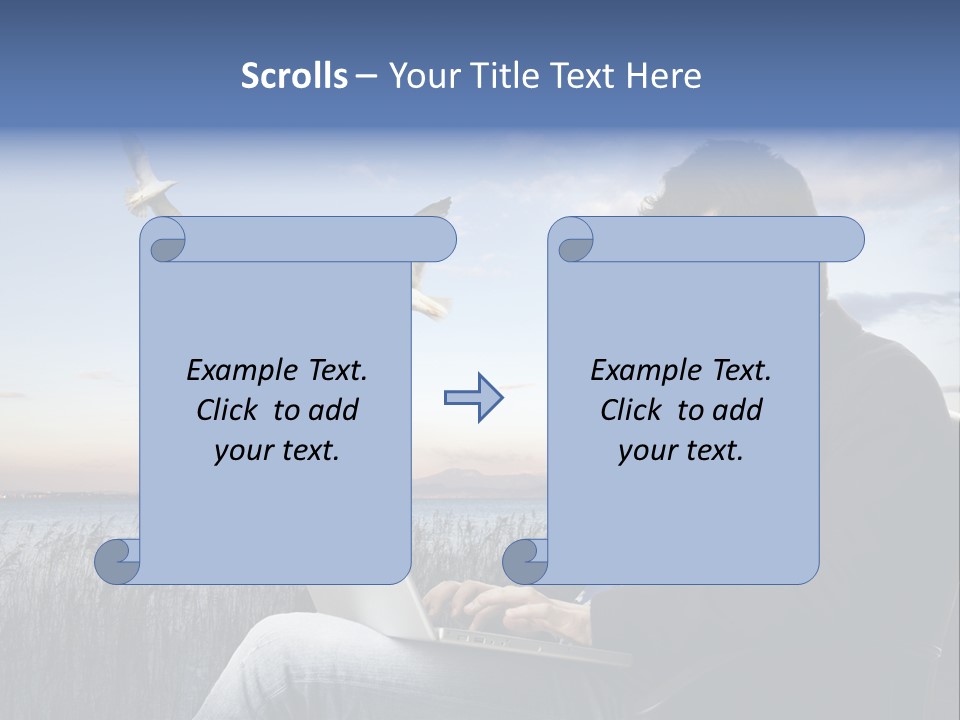 Scrolls – Your Title Text Here

Example Text. Click to add your text.

Example Text. Click to add your text.